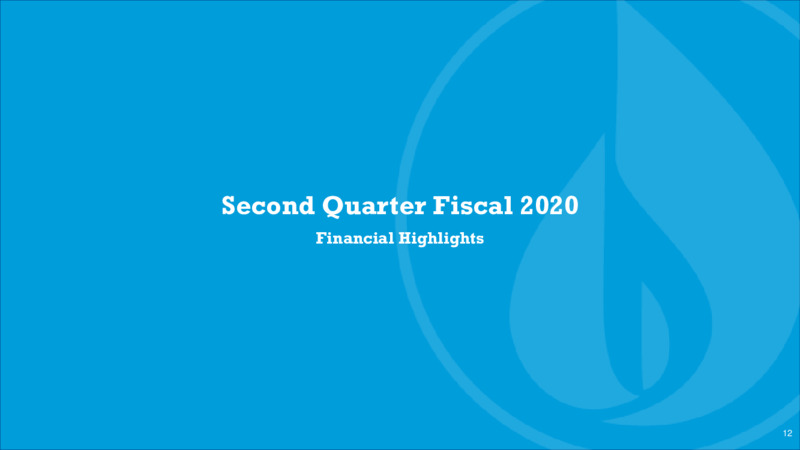 Second Quarter Fiscal 2020

Financial Highlights

12